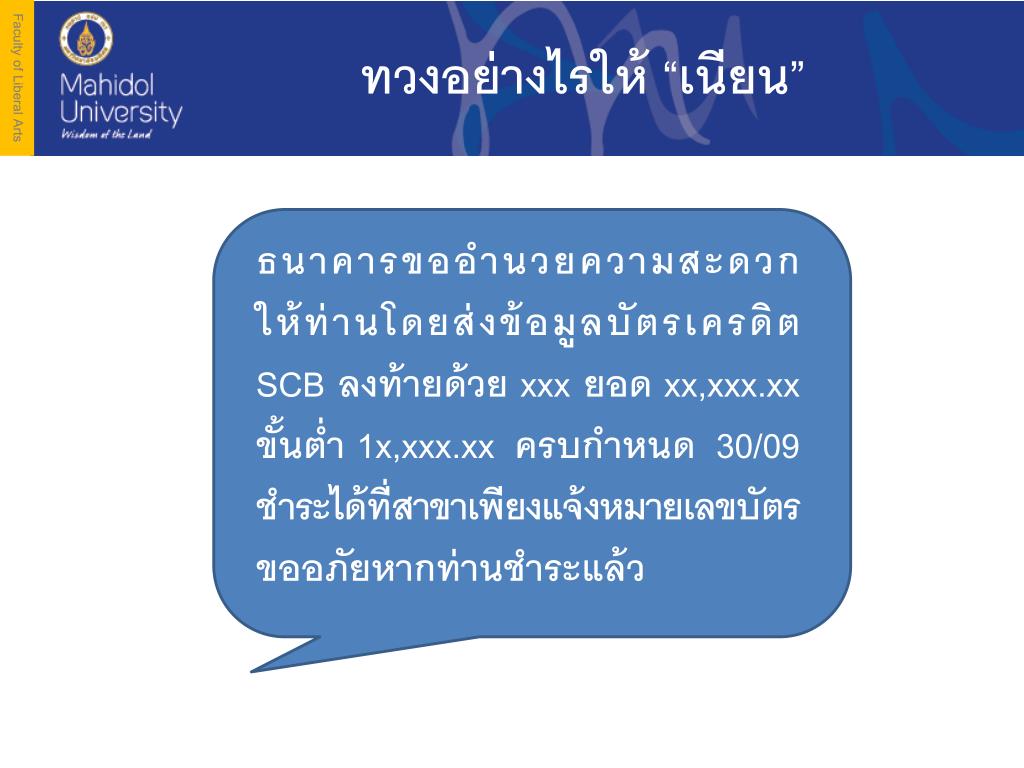 Faculty of Liberal Arts

Mahidol University
Wisdom of the Land

ทวงอย่างไรให้ “เนียน”

ธนาคารขออำนวยความสะดวกให้ท่านโดยส่งข้อมูลบัตรเครดิต SCB ลงท้ายด้วย xxx ยอด xx,xxx.xx ขั้นต่ำ 1x,xxx.xx ครบกำหนด 30/09 ชำระได้ที่สาขาเพียงแจ้งหมายเลขบัตร ขออภัยหากท่านชำระแล้ว